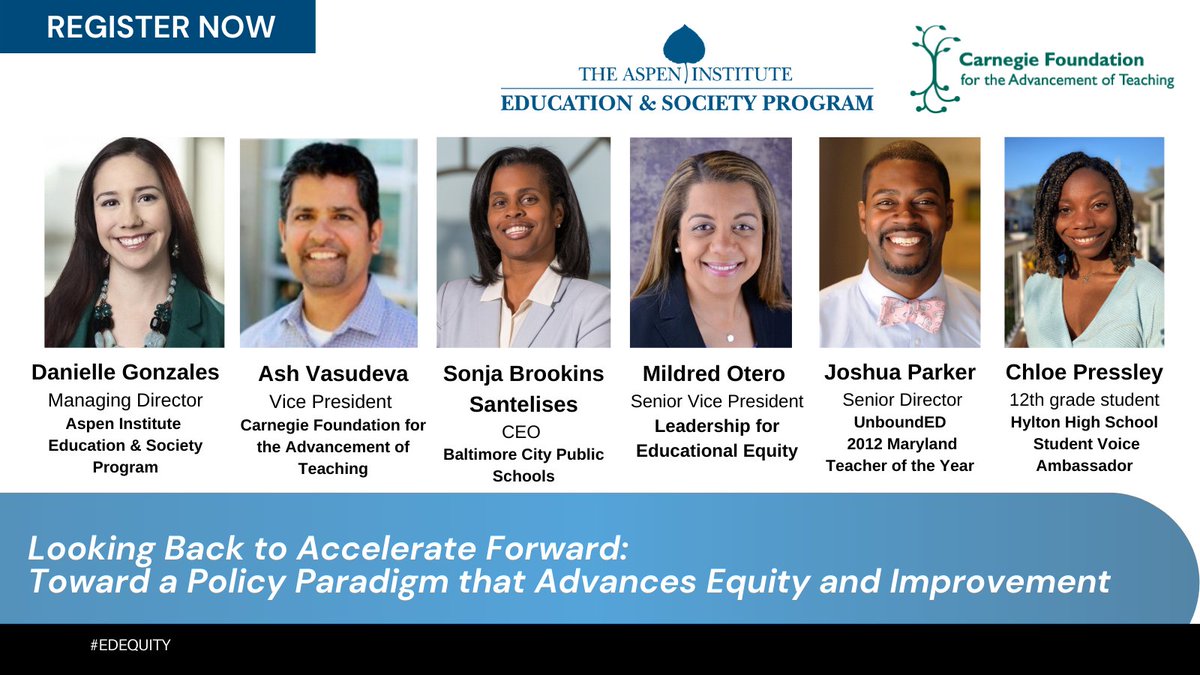 REGISTER NOW

THE ASPEN INSTITUTE
EDUCATION & SOCIETY PROGRAM

Carnegie Foundation for the Advancement of Teaching

Danielle Gonzales
Managing Director
Aspen Institute Education & Society Program

Ash Vasudeva
Vice President
Carnegie Foundation for the Advancement of Teaching

Sonja Brookins Santelises
CEO
Baltimore City Public Schools

Mildred Otero
Senior Vice President
Leadership for Educational Equity

Joshua Parker
Senior Director
UnboundED
2012 Maryland Teacher of the Year

Chloe Pressley
12th grade student
Hylton High School
Student Voice Ambassador

Looking Back to Accelerate Forward:
Toward a Policy Paradigm that Advances Equity and Improvement

#EDEQUITY